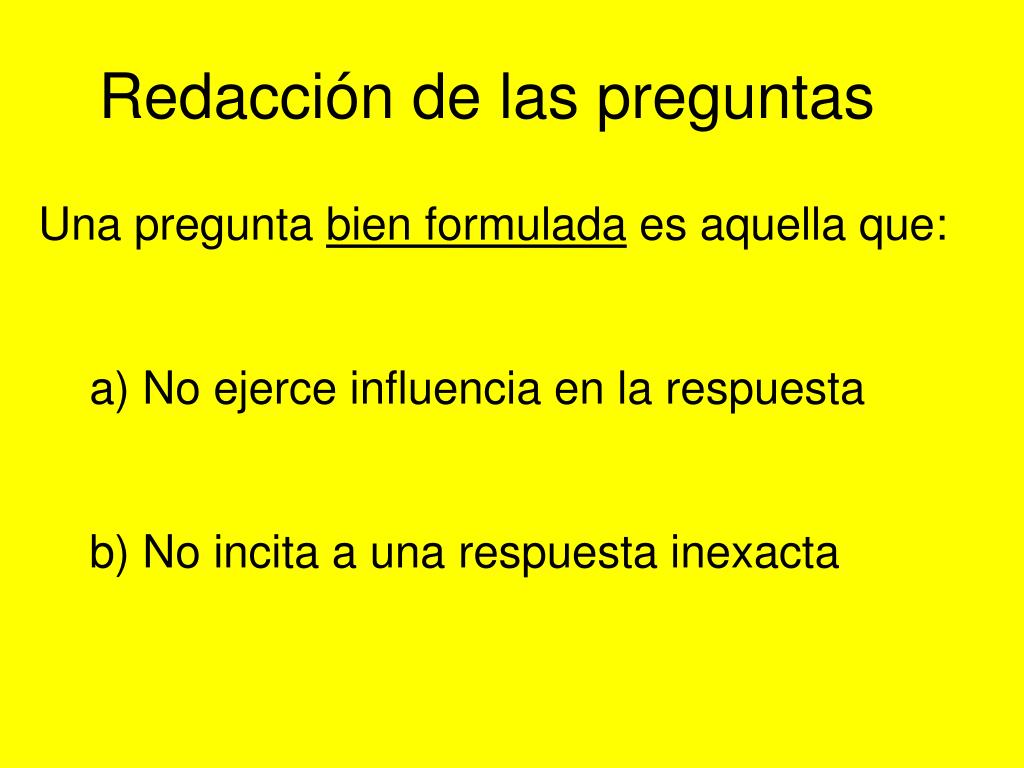 Redacción de las preguntas

Una pregunta bien formulada es aquella que:

a) No ejerce influencia en la respuesta

b) No incita a una respuesta inexacta